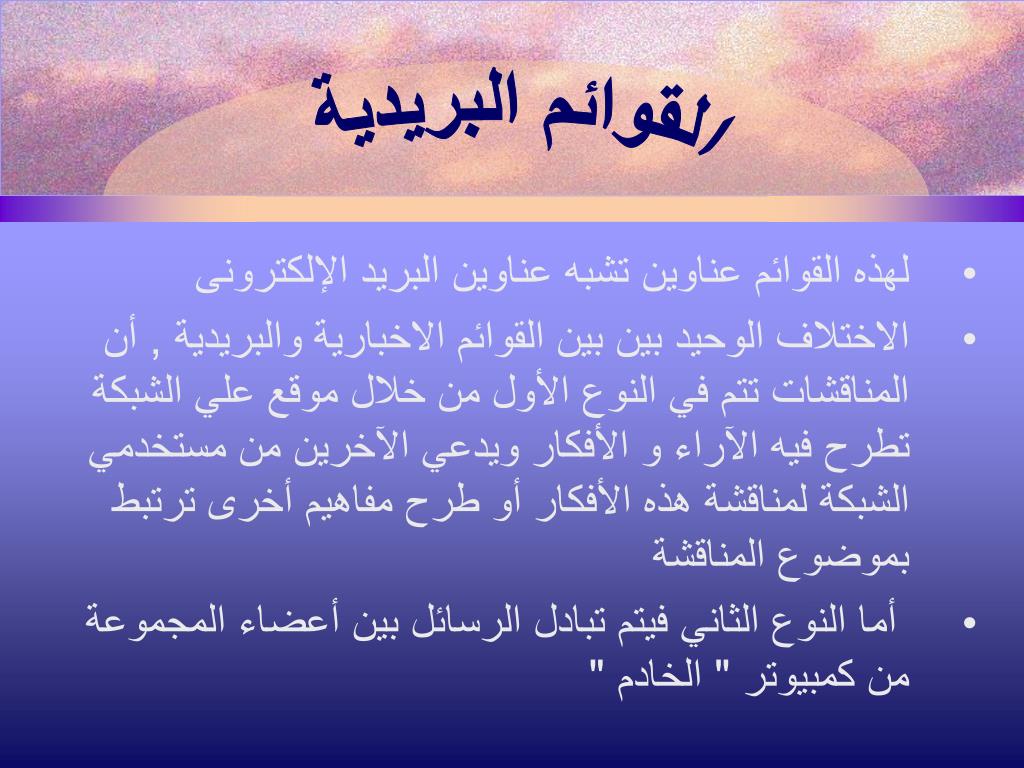 القوائم البريدية

• لهذه القوائم عناوين تشبه عناوين البريد الإلكترونى
• الاختلاف الوحيد بين بين القوائم الاخبارية والبريدية , أن المناقشات تتم في النوع الأول من خلال موقع علي الشبكة تطرح فيه الآراء و الأفكار ويدعي الآخرين من مستخدمي الشبكة لمناقشة هذه الأفكار أو طرح مفاهيم أخرى ترتبط بموضوع المناقشة
• أما النوع الثاني فيتم تبادل الرسائل بين أعضاء المجموعة من كمبيوتر " الخادم "